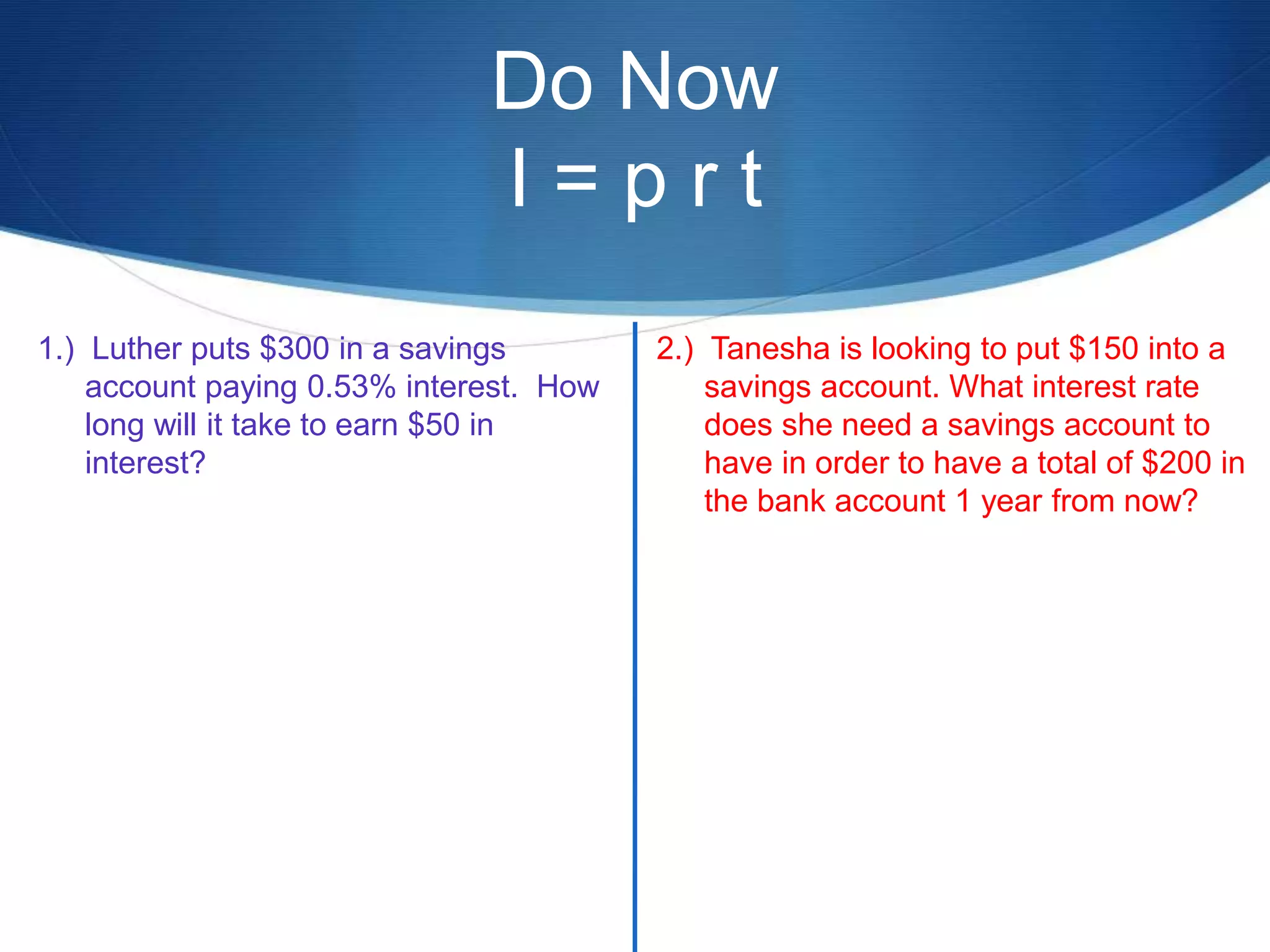 Do Now
I = p r t

1.) Luther puts \$300 in a savings account paying 0.53% interest. How long will it take to earn \$50 in interest?

2.) Tanesha is looking to put \$150 into a savings account. What interest rate does she need a savings account to have in order to have a total of \$200 in the bank account 1 year from now?